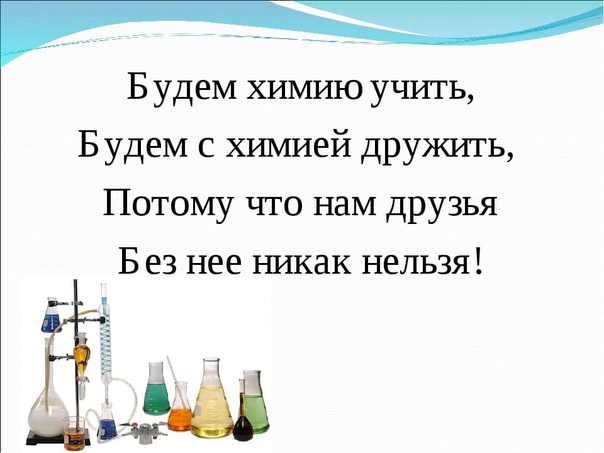 Будем химию учить,
Будем с химией дружить,
Потому что нам друзья
Без нее никак нельзя!